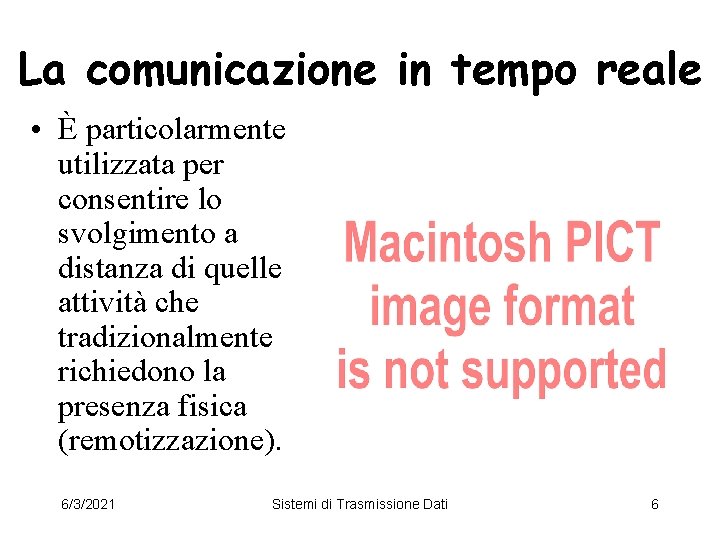 La comunicazione in tempo reale

• È particolarmente utilizzata per consentire lo svolgimento a distanza di quelle attività che tradizionalmente richiedono la presenza fisica (remotizzazione).

Macintosh PICT image format is not supported

6/3/2021 Sistemi di Trasmissione Dati 6